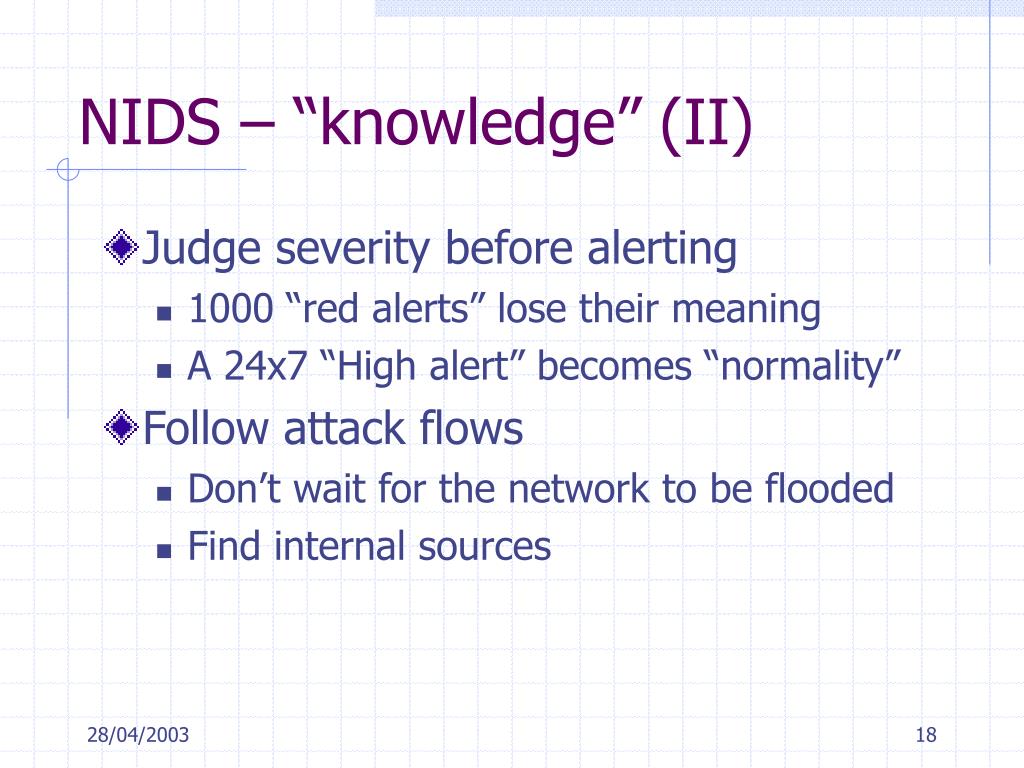 NIDS – “knowledge” (II)

Judge severity before alerting
- 1000 “red alerts” lose their meaning
- A 24x7 “High alert” becomes “normality”

Follow attack flows
- Don’t wait for the network to be flooded
- Find internal sources

28/04/2003

18